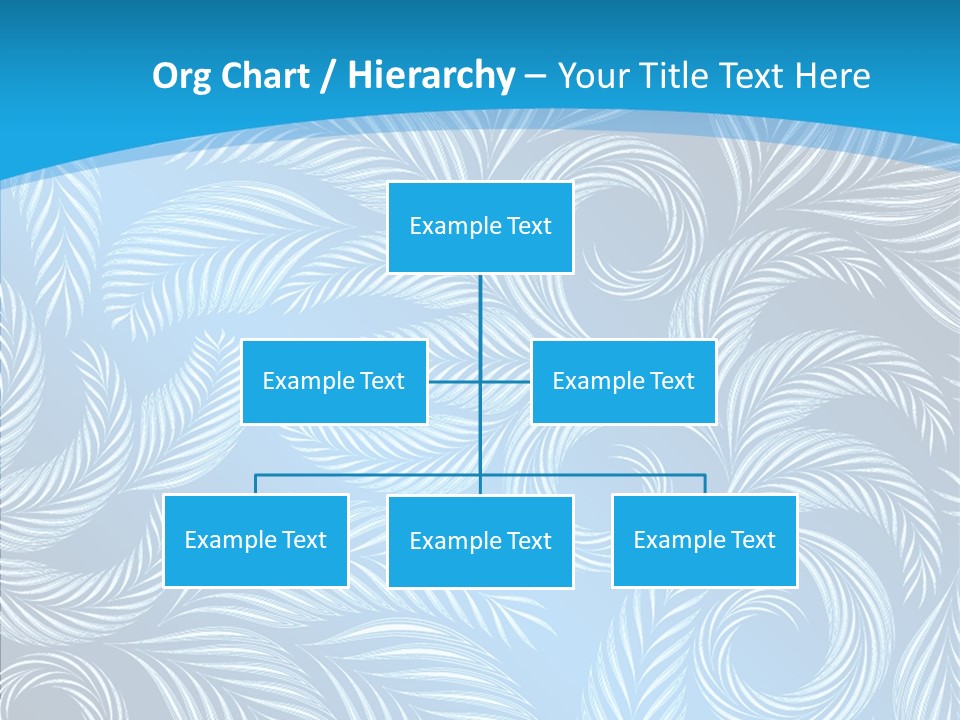 Org Chart / Hierarchy – Your Title Text Here

Example Text

Example Text

Example Text

Example Text

Example Text

Example Text